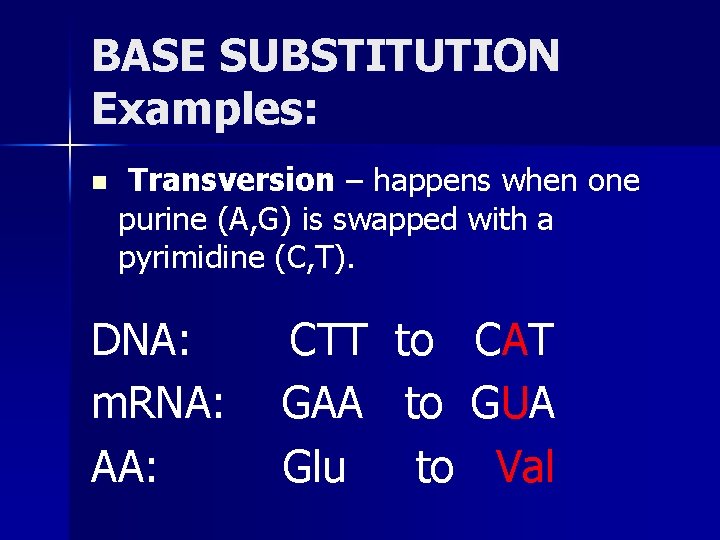 BASE SUBSTITUTION Examples:

Transversion – happens when one purine (A,G) is swapped with a pyrimidine (C,T).

DNA: CTT to CAT
mRNA: GAA to GUA
AA: Glu to Val